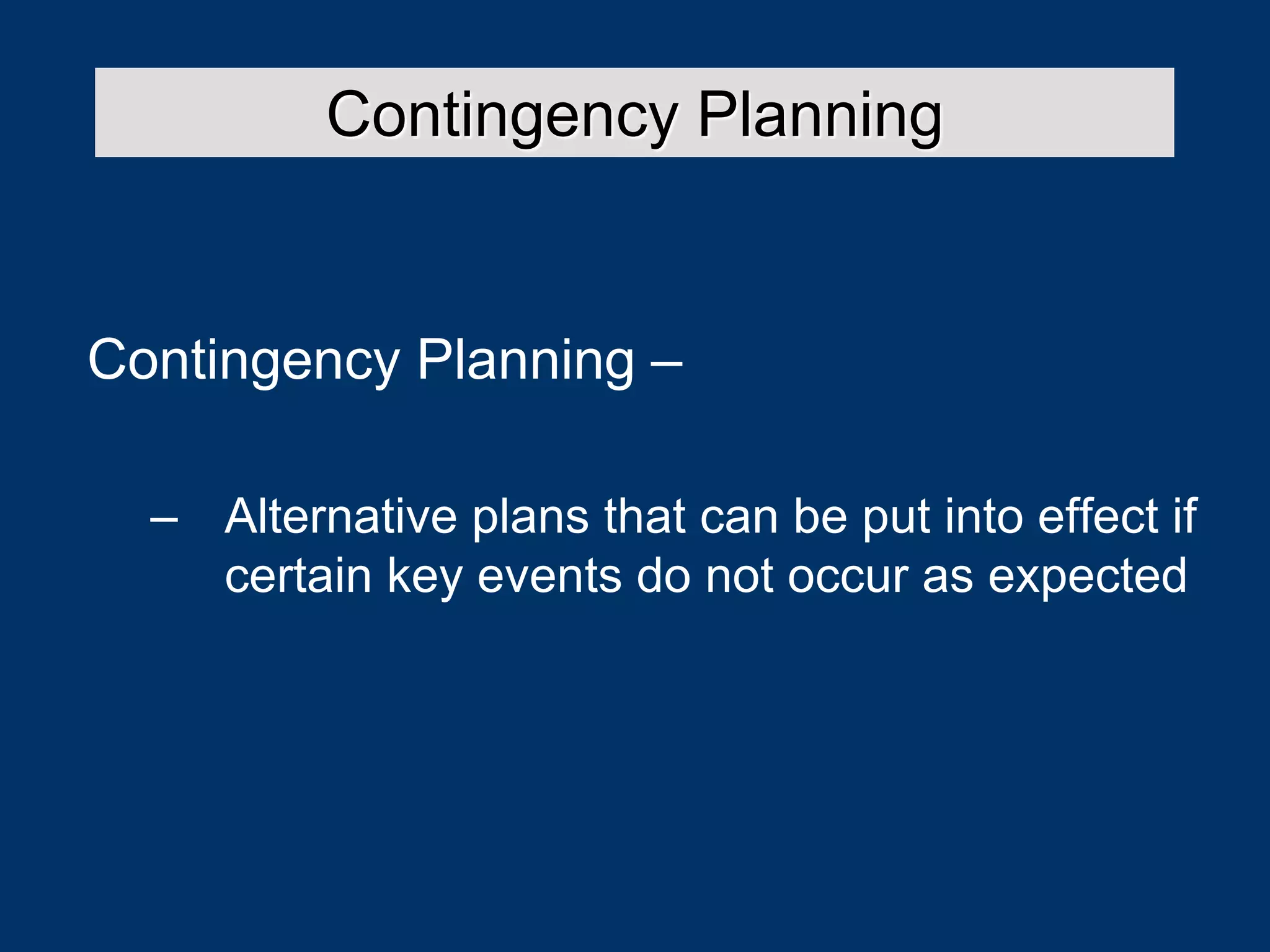 Contingency Planning

Contingency Planning –

– Alternative plans that can be put into effect if certain key events do not occur as expected